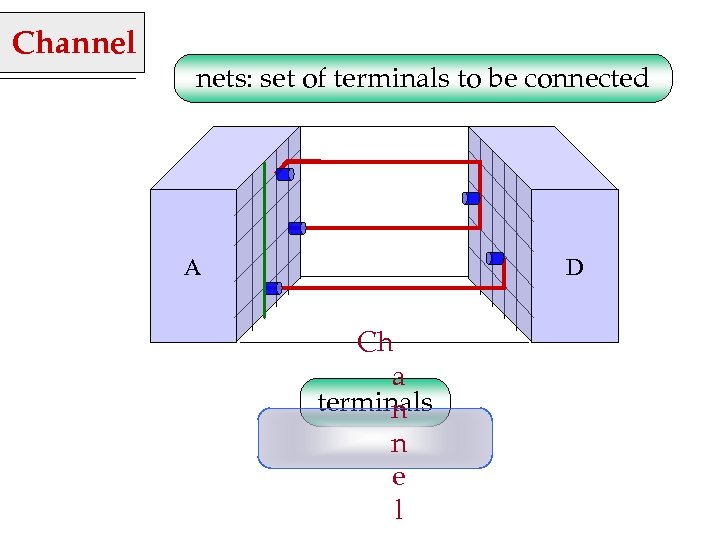 Channel

nets: set of terminals to be connected

A

D

Ch
a
n
n
e
l

terminals